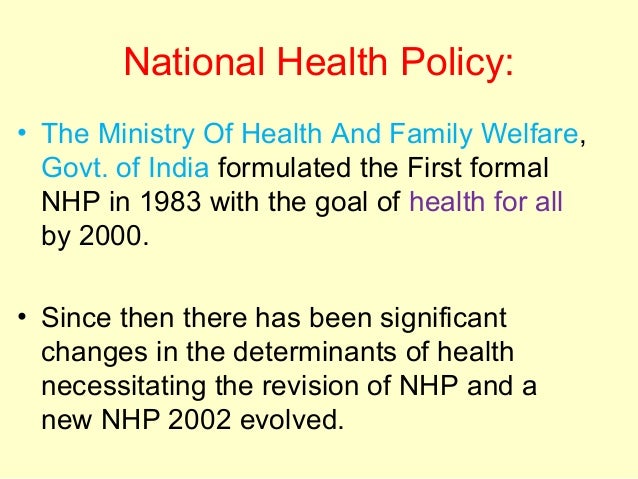 National Health Policy:

• The Ministry Of Health And Family Welfare, Govt. of India formulated the First formal NHP in 1983 with the goal of health for all by 2000.

• Since then there has been significant changes in the determinants of health necessitating the revision of NHP and a new NHP 2002 evolved.